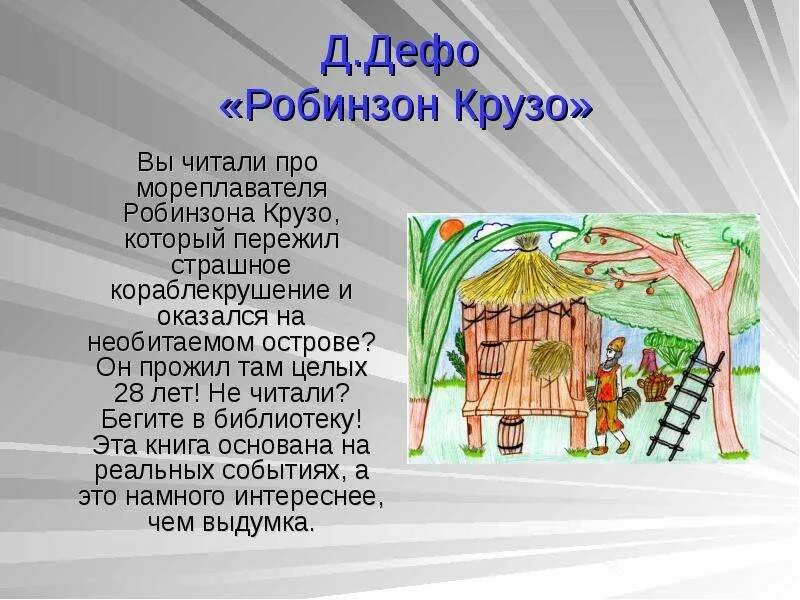 Д.Дефо
«Робинзон Крузо»

Вы читали про мореплавателя Робинзона Крузо, который пережил страшное кораблекрушение и оказался на необитаемом острове? Он прожил там целых 28 лет! Не читали? Бегите в библиотеку! Эта книга основана на реальных событиях, а это намного интереснее, чем выдумка.